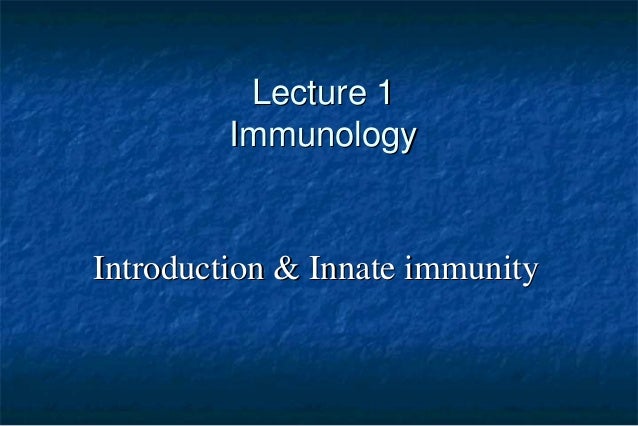 Lecture 1
Immunology

Introduction & Innate immunity